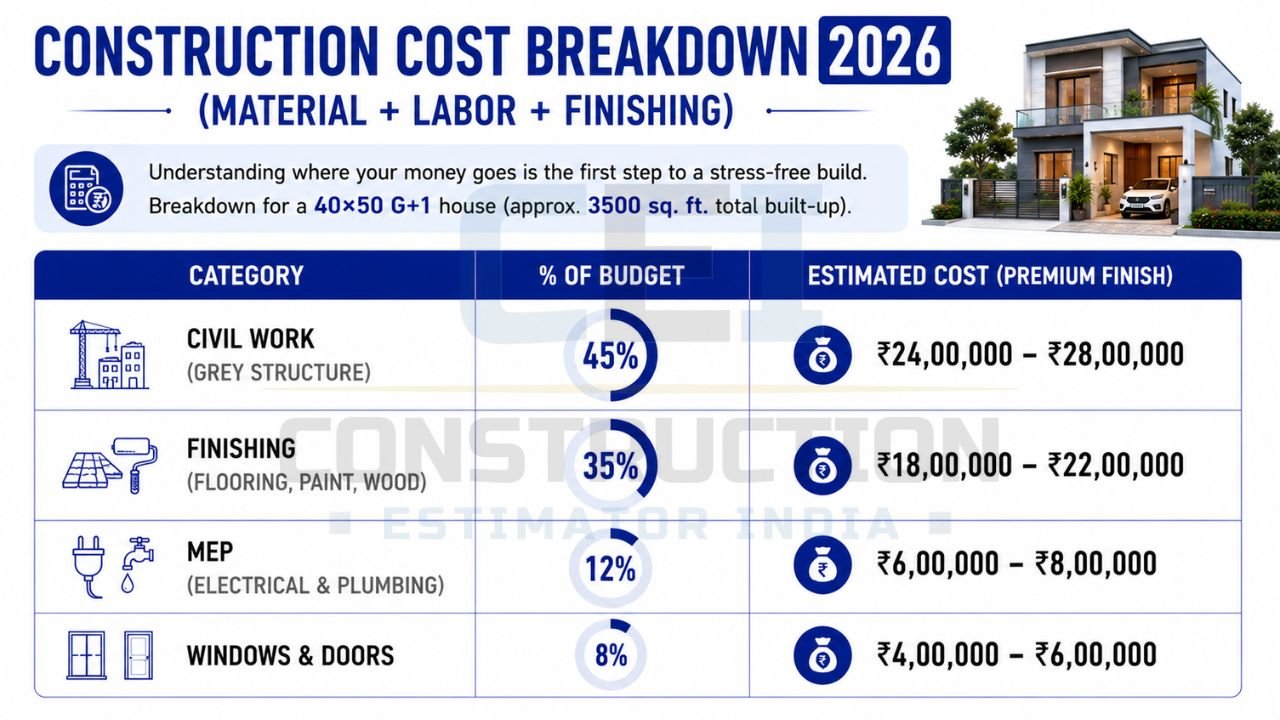 CONSTRUCTION COST BREAKDOWN 2026
(MATERIAL + LABOR + FINISHING)

Understanding where your money goes is the first step to a stress-free build. Breakdown for a 40×50 G+1 house (approx. 3500 sq. ft. total built-up).

| CATEGORY | % OF BUDGET | ESTIMATED COST (PREMIUM FINISH) |
|---|---|---|
| CIVIL WORK (GREY STRUCTURE) | 45% | ₹24,00,000 – ₹28,00,000 |
| FINISHING (FLOORING, PAINT, WOOD) | 35% | ₹18,00,000 – ₹22,00,000 |
| MEP (ELECTRICAL & PLUMBING) | 12% | ₹6,00,000 – ₹8,00,000 |
| WINDOWS & DOORS | 8% | ₹4,00,000 – ₹6,00,000 |

CEI
CONSTRUCTION
ESTIMATOR INDIA